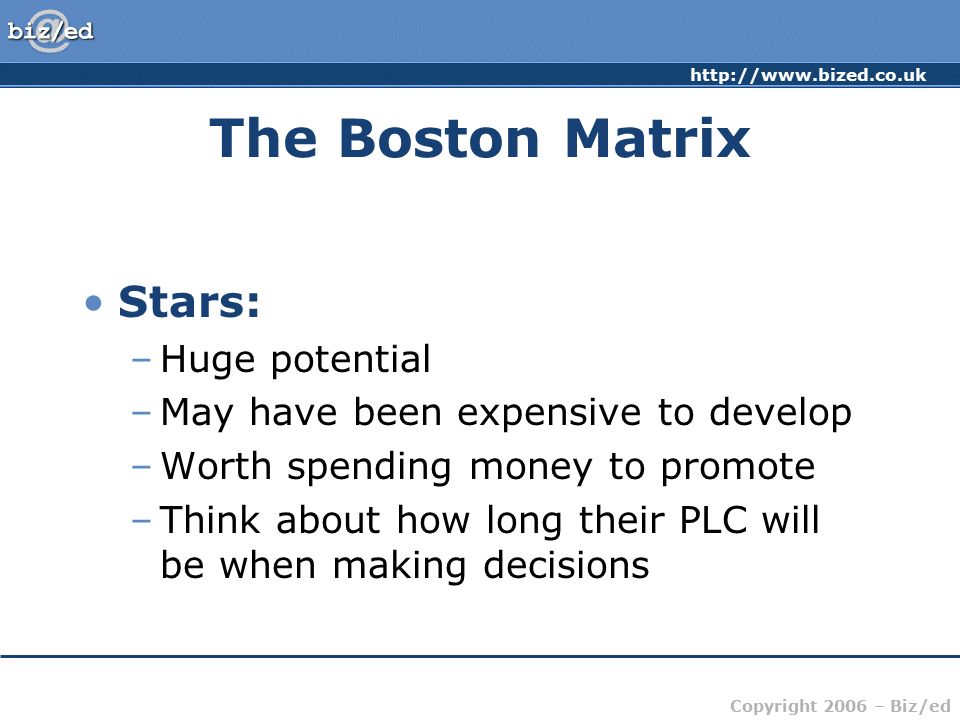 biz/ed

http://www.bized.co.uk

The Boston Matrix

• Stars:
– Huge potential
– May have been expensive to develop
– Worth spending money to promote
– Think about how long their PLC will be when making decisions

Copyright 2006 – Biz/ed